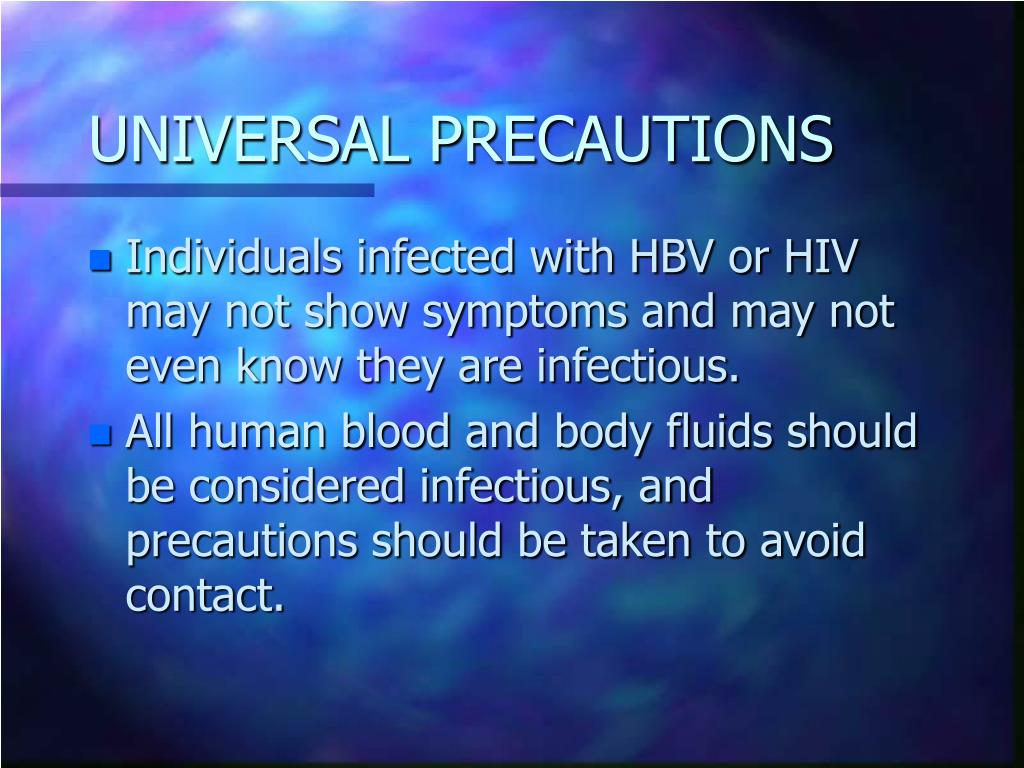 UNIVERSAL PRECAUTIONS

Individuals infected with HBV or HIV may not show symptoms and may not even know they are infectious.

All human blood and body fluids should be considered infectious, and precautions should be taken to avoid contact.